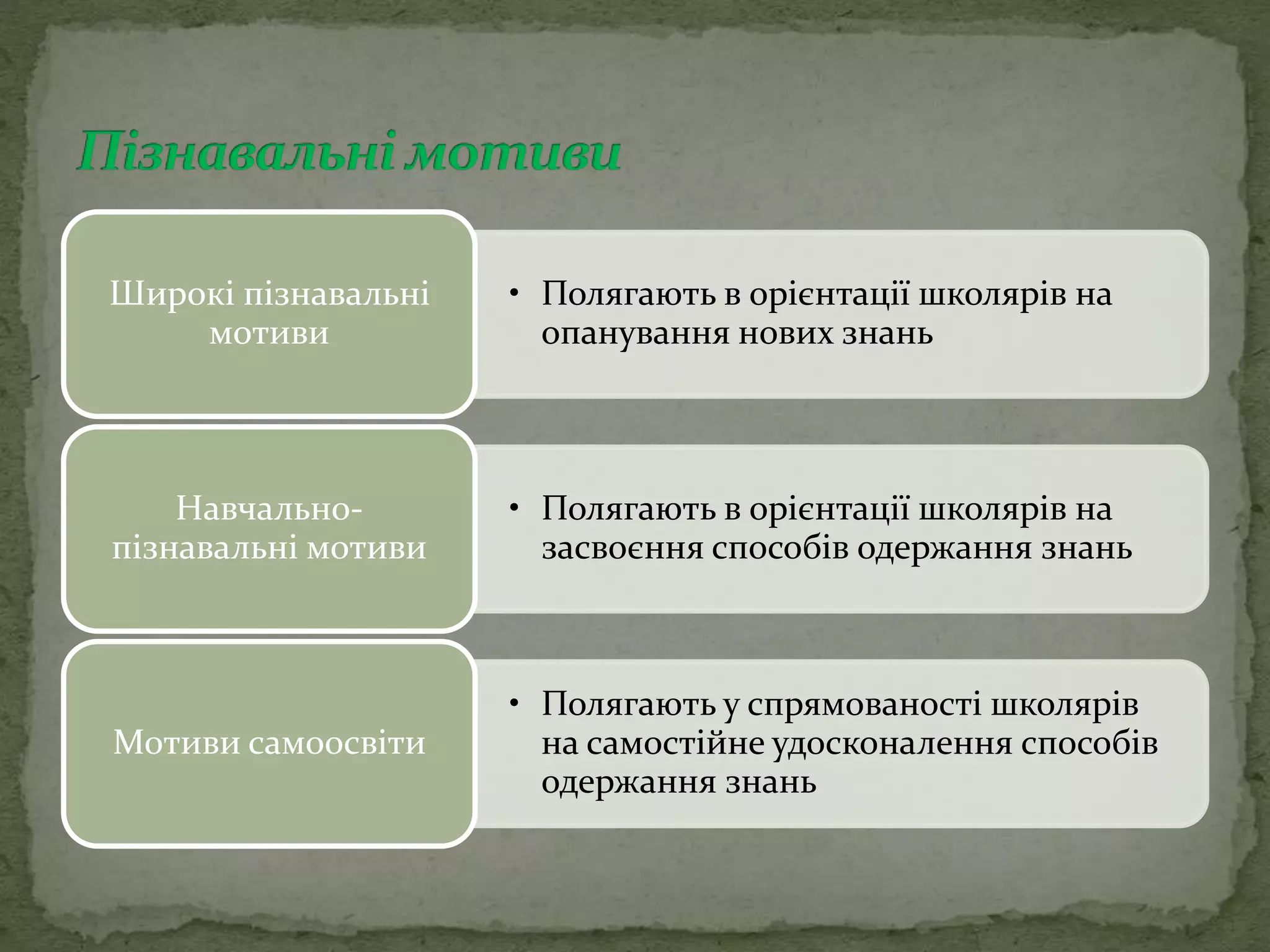 Пізнавальні мотиви

Широкі пізнавальні мотиви

• Полягають в орієнтації школярів на опанування нових знань

Навчально-пізнавальні мотиви

• Полягають в орієнтації школярів на засвоєння способів одержання знань

Мотиви самоосвіти

• Полягають у спрямованості школярів на самостійне удосконалення способів одержання знань